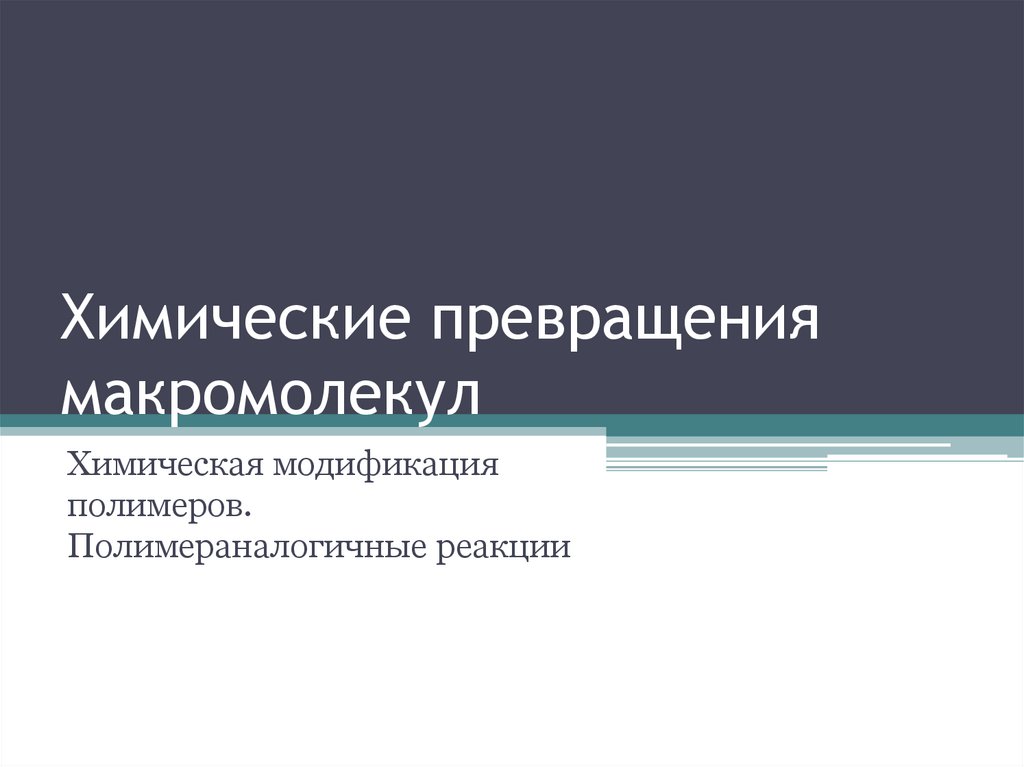 Химические превращения макромолекул

Химическая модификация полимеров.
Полимераналогичные реакции